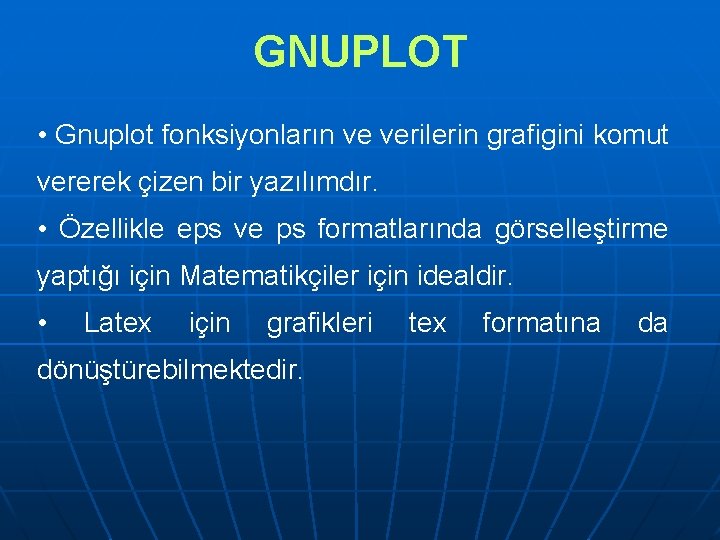 GNUPLOT

• Gnuplot fonksiyonların ve verilerin grafigini komut vererek çizen bir yazılımdır.

• Özellikle eps ve ps formatlarında görselleştirme yaptığı için Matematikçiler için idealdir.

• Latex için grafikleri tex formatına da dönüştürebilmektedir.